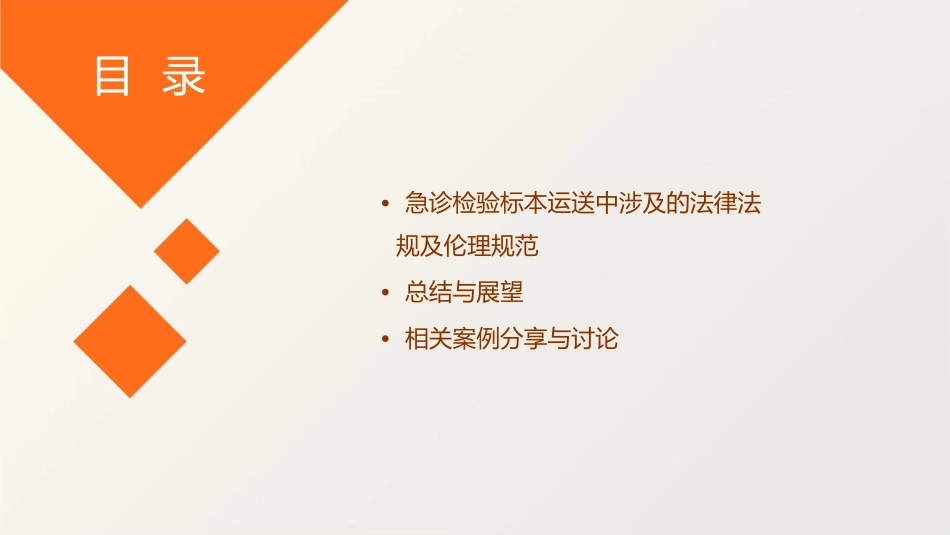 目 录

• 急诊检验标本运送中涉及的法律法规及伦理规范
• 总结与展望
• 相关案例分享与讨论